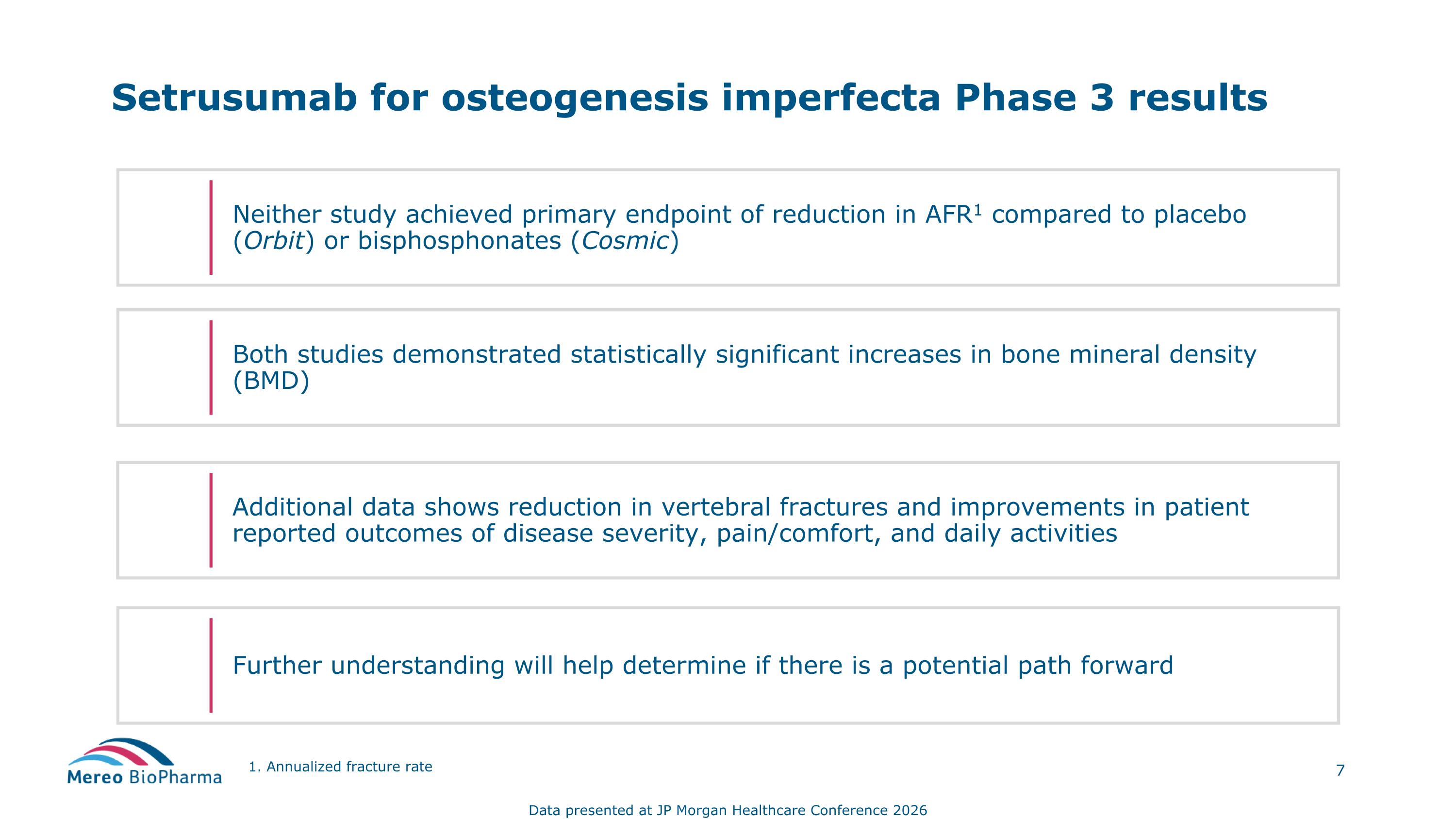 Setrusumab for osteogenesis imperfecta Phase 3 results

Neither study achieved primary endpoint of reduction in AFR$^1$ compared to placebo (Orbit) or bisphosphonates (Cosmic)

Both studies demonstrated statistically significant increases in bone mineral density (BMD)

Additional data shows reduction in vertebral fractures and improvements in patient reported outcomes of disease severity, pain/comfort, and daily activities

Further understanding will help determine if there is a potential path forward

Mereo BioPharma

1. Annualized fracture rate

7

Data presented at JP Morgan Healthcare Conference 2026